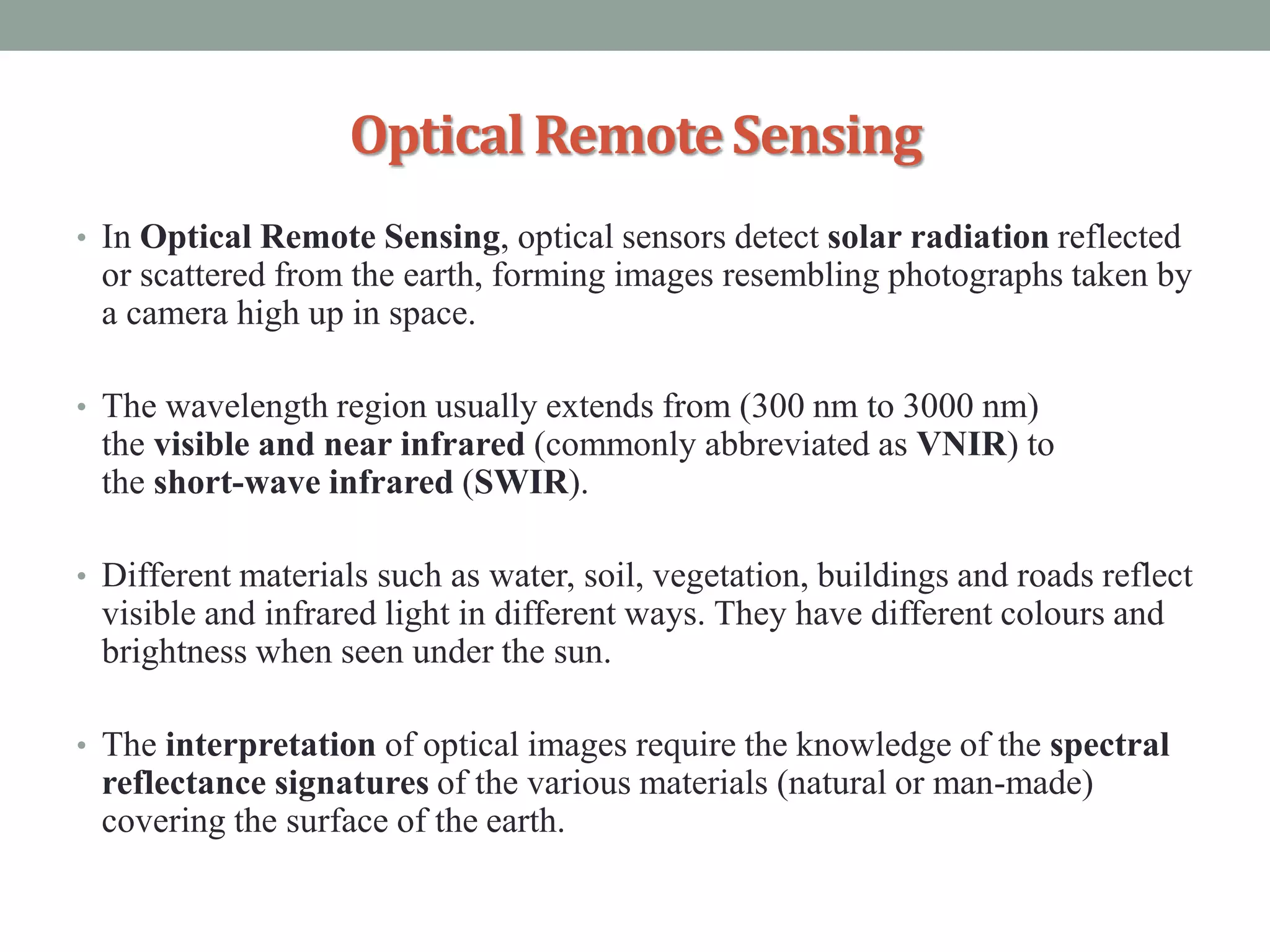 Optical Remote Sensing

• In Optical Remote Sensing, optical sensors detect solar radiation reflected or scattered from the earth, forming images resembling photographs taken by a camera high up in space.

• The wavelength region usually extends from (300 nm to 3000 nm) the visible and near infrared (commonly abbreviated as VNIR) to the short-wave infrared (SWIR).

• Different materials such as water, soil, vegetation, buildings and roads reflect visible and infrared light in different ways. They have different colours and brightness when seen under the sun.

• The interpretation of optical images require the knowledge of the spectral reflectance signatures of the various materials (natural or man-made) covering the surface of the earth.